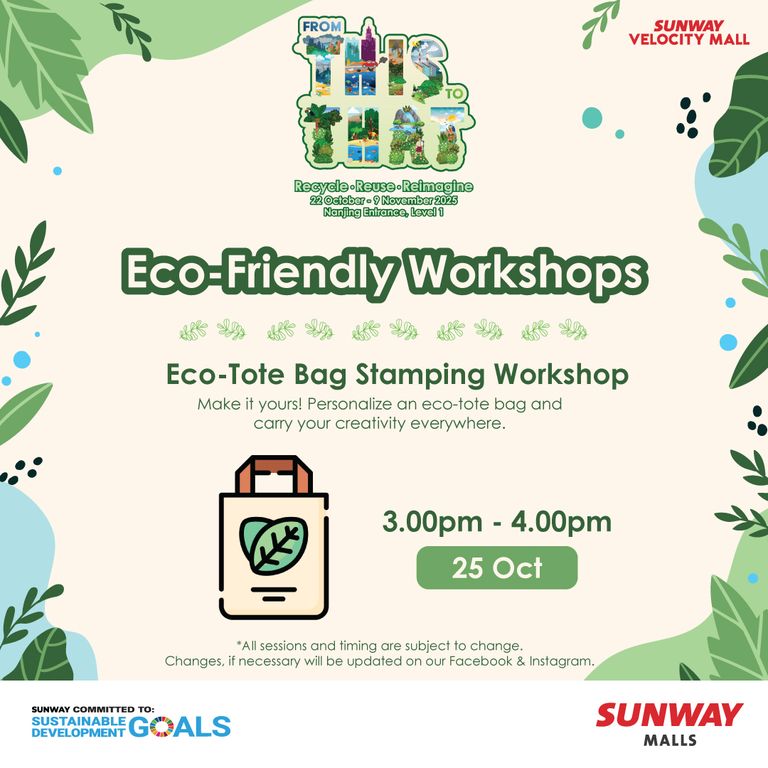 SUNWAY VELOCITY MALL

FROM THIS TO THAT

Recycle • Reuse • Reimagine
22 October - 9 November 2025
Nanjing Entrance, Level 1

Eco-Friendly Workshops

Eco-Tote Bag Stamping Workshop
Make it yours! Personalize an eco-tote bag and carry your creativity everywhere.

3.00pm - 4.00pm
25 Oct

*All sessions and timing are subject to change.
Changes, if necessary will be updated on our Facebook & Instagram.

SUNWAY COMMITTED TO:
SUSTAINABLE DEVELOPMENT GOALS

SUNWAY MALLS